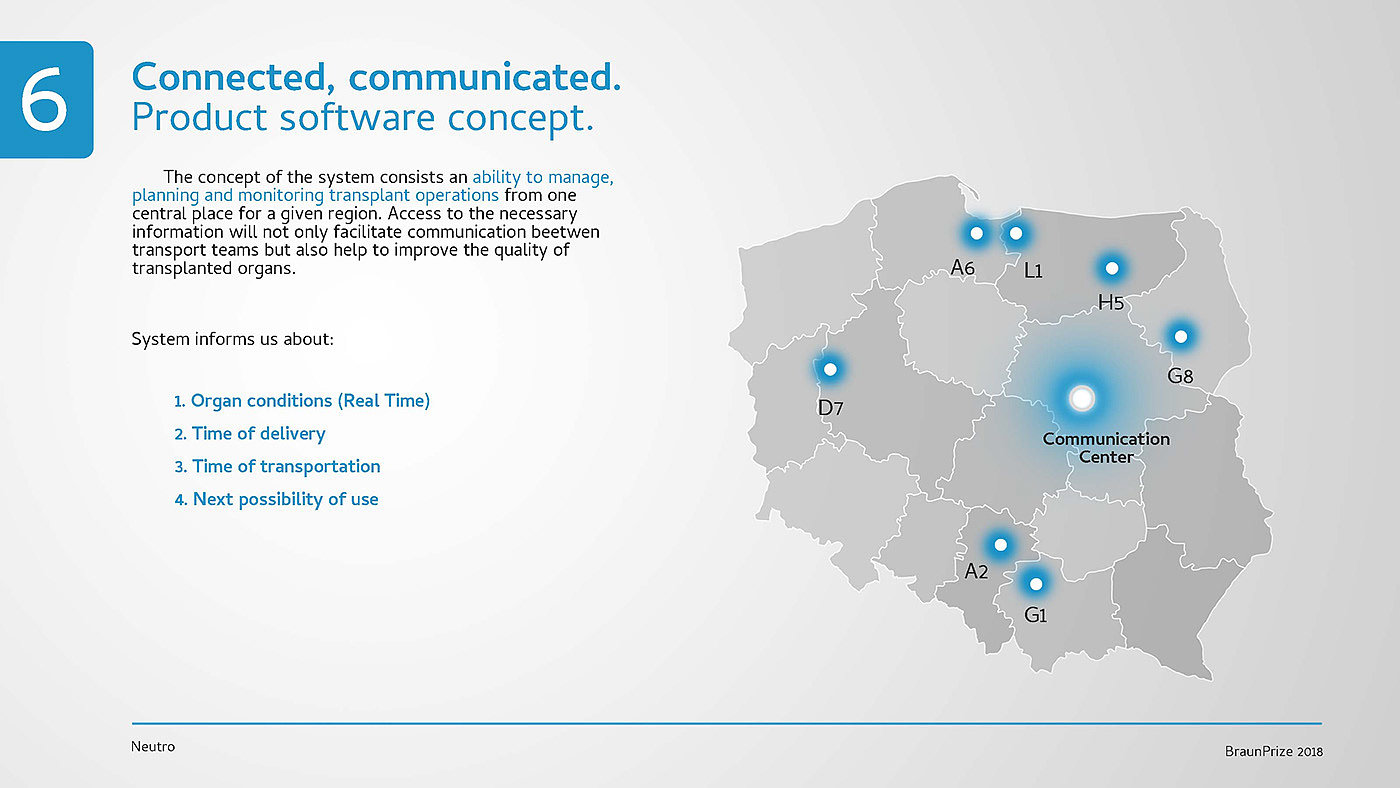 6

Connected, communicated.
Product software concept.

The concept of the system consists an ability to manage, planning and monitoring transplant operations from one central place for a given region. Access to the necessary information will not only facilitate communication beetwen transport teams but also help to improve the quality of transplanted organs.

System informs us about:

1. Organ conditions (Real Time)
2. Time of delivery
3. Time of transportation
4. Next possibility of use

A6
L1
H5
G8
D7
Communication Center
A2
G1

Neutro

BraunPrize 2018